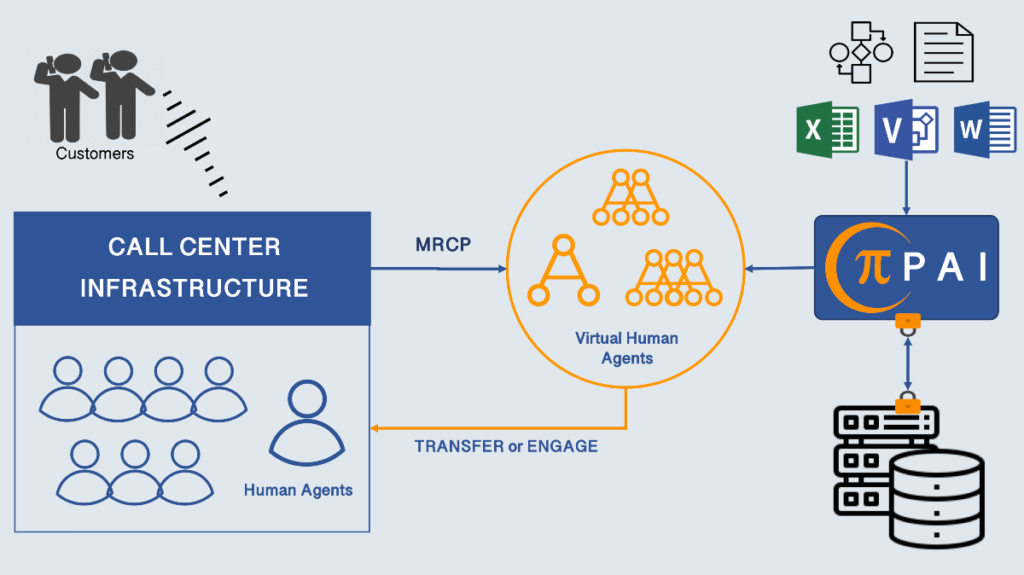 Customers

CALL CENTER INFRASTRUCTURE

Human Agents

MRCP

Virtual Human Agents

TRANSFER or ENGAGE

X

V

W

π PAI